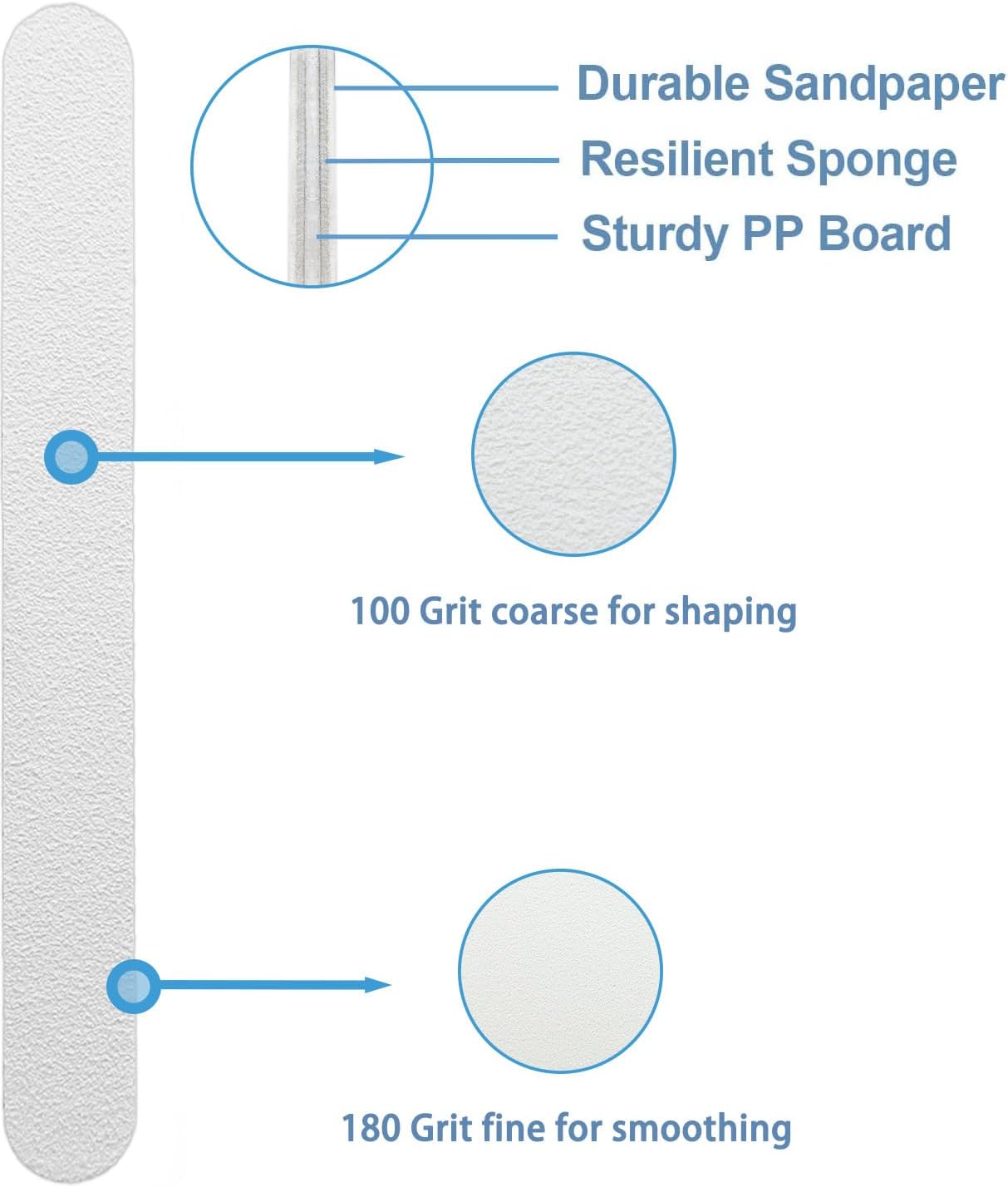 Durable Sandpaper
Resilient Sponge
Sturdy PP Board

100 Grit coarse for shaping

180 Grit fine for smoothing